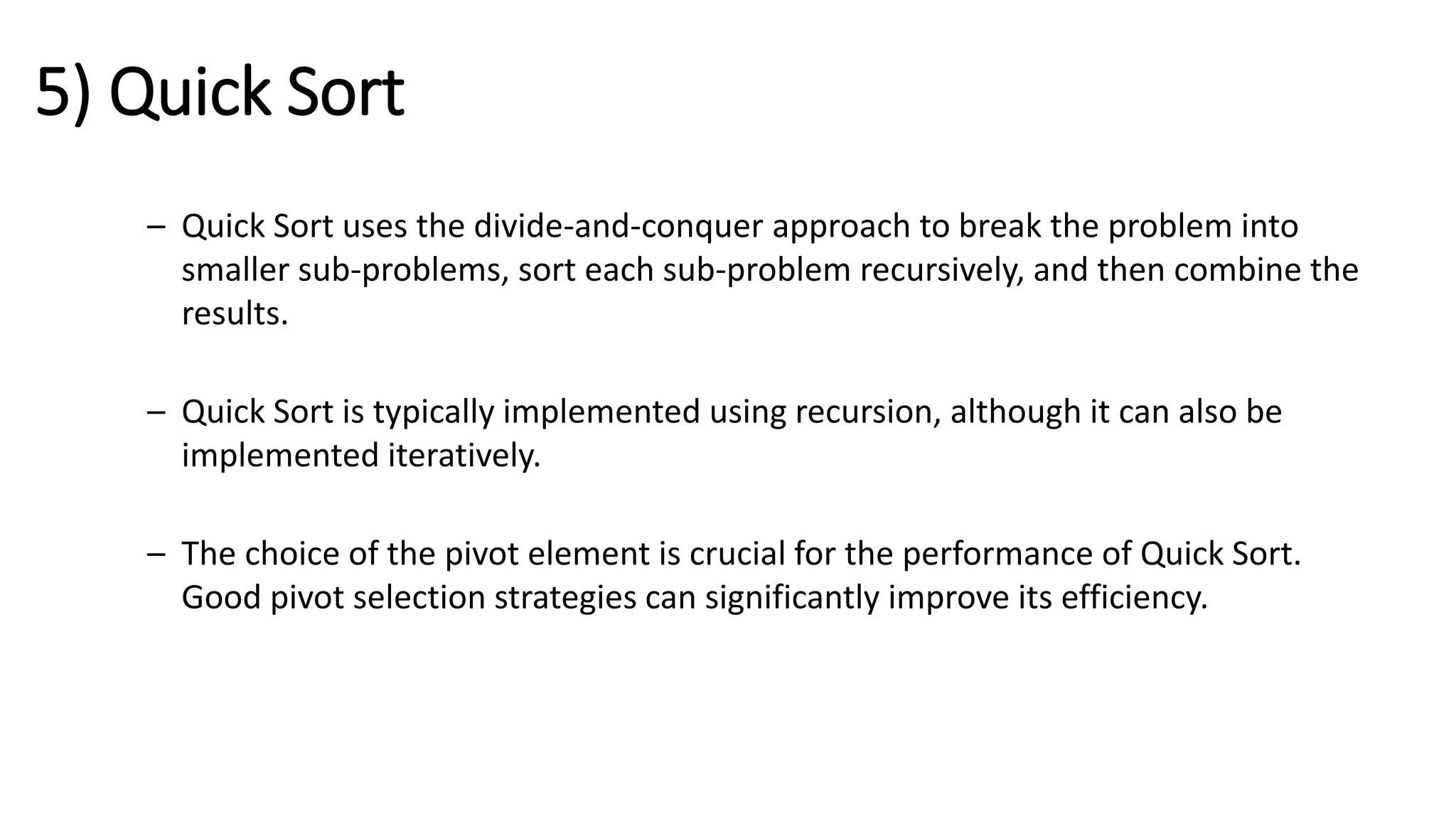 5) Quick Sort

– Quick Sort uses the divide-and-conquer approach to break the problem into smaller sub-problems, sort each sub-problem recursively, and then combine the results.

– Quick Sort is typically implemented using recursion, although it can also be implemented iteratively.

– The choice of the pivot element is crucial for the performance of Quick Sort. Good pivot selection strategies can significantly improve its efficiency.